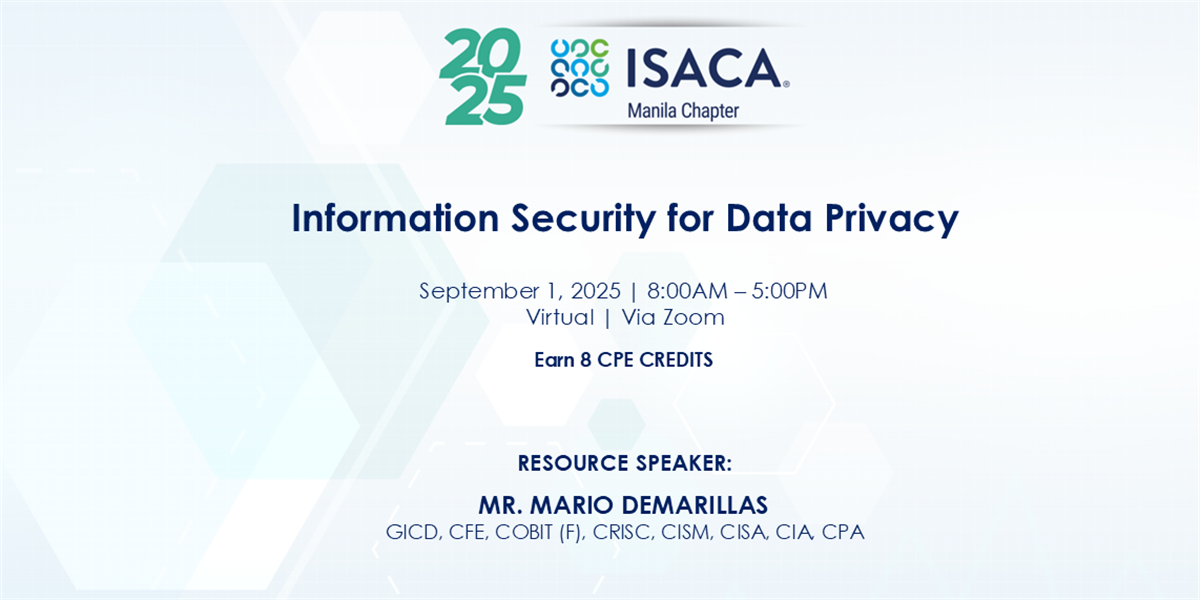 2025

ISACA®
Manila Chapter

Information Security for Data Privacy

September 1, 2025 | 8:00AM – 5:00PM
Virtual | Via Zoom

Earn 8 CPE CREDITS

RESOURCE SPEAKER:

MR. MARIO DEMARILLAS
GICD, CFE, COBIT (F), CRISC, CISM, CISA, CIA, CPA